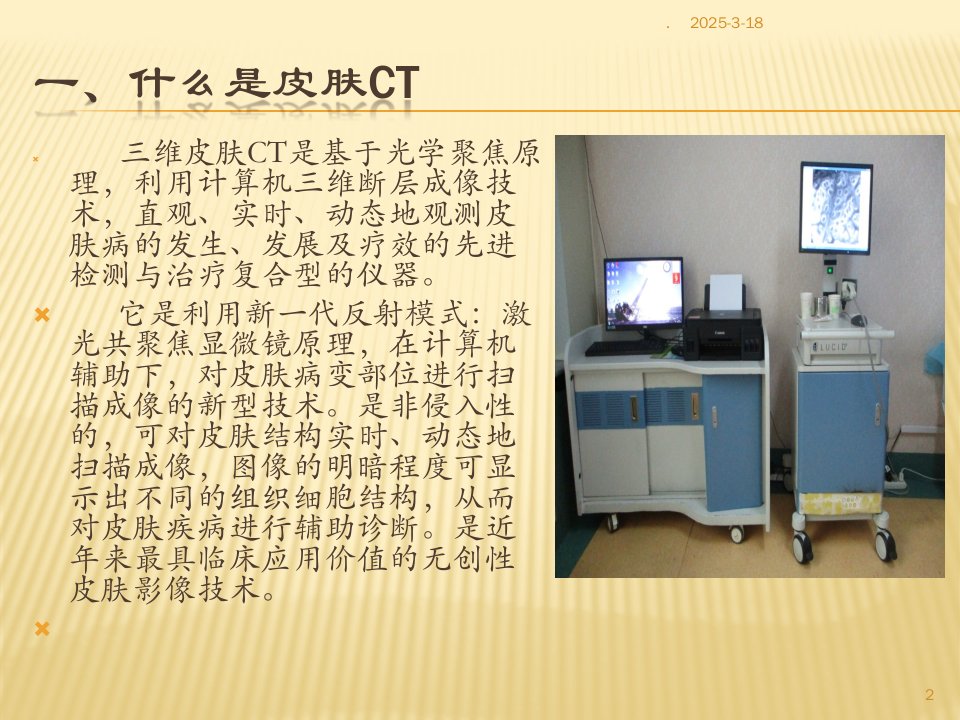 . 2025-3-18

一、什么是皮肤CT

三维皮肤CT是基于光学聚焦原理，利用计算机三维断层成像技术，直观、实时、动态地观测皮肤病的发生、发展及疗效的先进检测与治疗复合型的仪器。

它是利用新一代反射模式：激光共聚焦显微镜原理，在计算机辅助下，对皮肤病变部位进行扫描成像的新型技术。是非侵入性的，可对皮肤结构实时、动态地扫描成像，图像的明暗程度可显示出不同的组织细胞结构，从而对皮肤疾病进行辅助诊断。是近年来最具临床应用价值的无创性皮肤影像技术。

LUCID

2